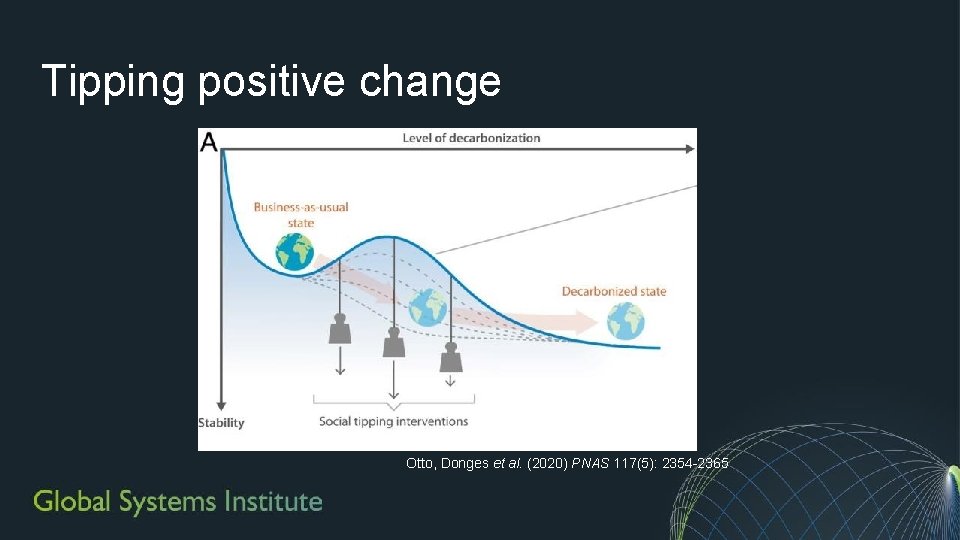 Tipping positive change

A

Level of decarbonization

Business-as-usual state

Decarbonized state

Stability

Social tipping interventions

Otto, Donges et al. (2020) PNAS 117(5): 2354-2365

Global Systems Institute